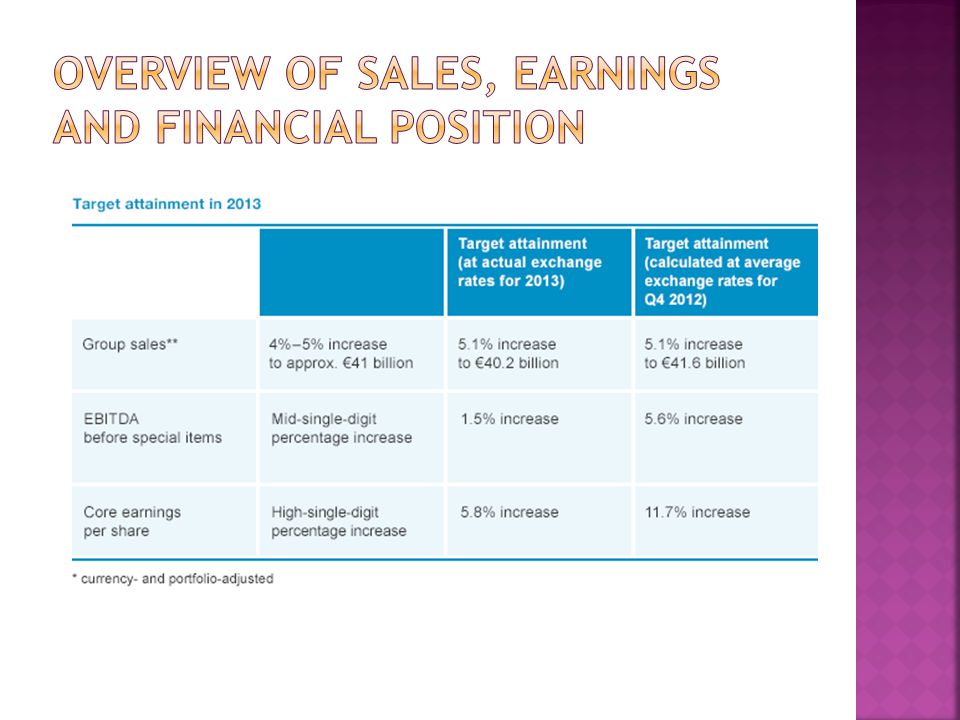 OVERVIEW OF SALES, EARNINGS AND FINANCIAL POSITION

Target attainment in 2013

| | | Target attainment (at actual exchange rates for 2013) | Target attainment (calculated at average exchange rates for Q4 2012) |
|---|---|---|---|
| Group sales** | 4%–5% increase to approx. €41 billion | 5.1% increase to €40.2 billion | 5.1% increase to €41.6 billion |
| EBITDA before special items | Mid-single-digit percentage increase | 1.5% increase | 5.6% increase |
| Core earnings per share | High-single-digit percentage increase | 5.8% increase | 11.7% increase |

* currency- and portfolio-adjusted